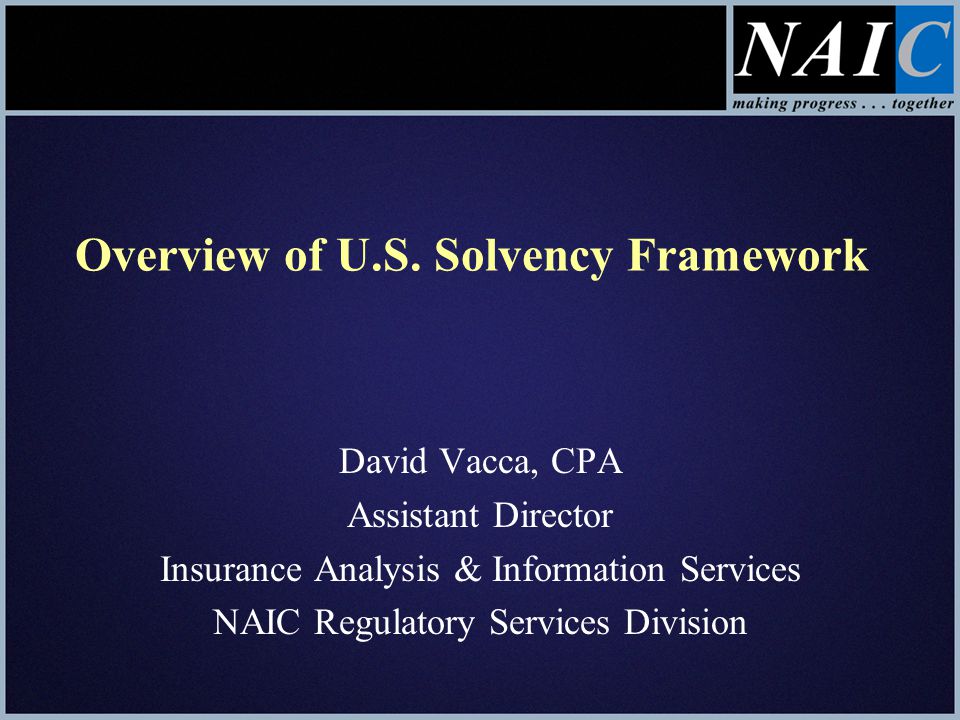 NAIC
making progress . . . together

Overview of U.S. Solvency Framework

David Vacca, CPA
Assistant Director
Insurance Analysis & Information Services
NAIC Regulatory Services Division